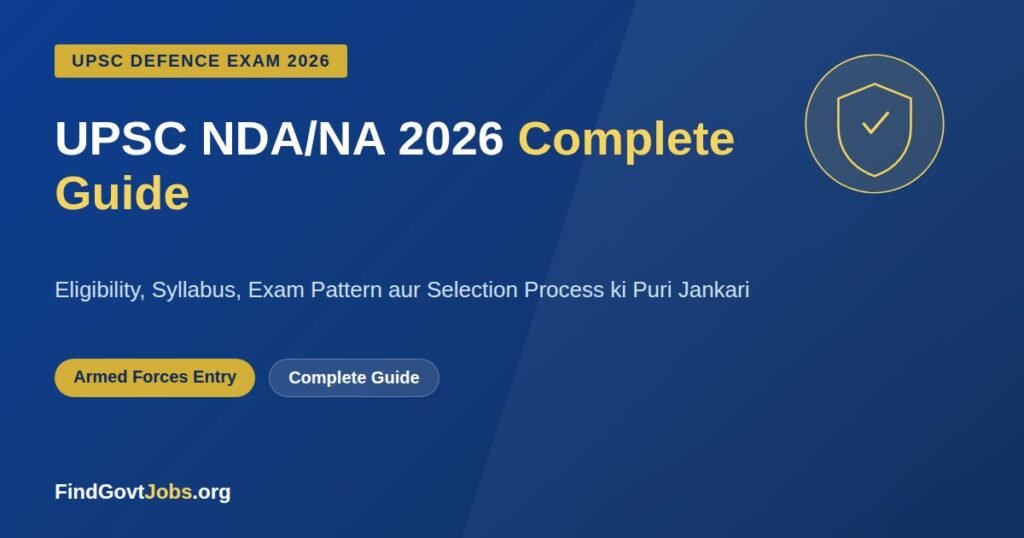 UPSC DEFENCE EXAM 2026

UPSC NDA/NA 2026 Complete Guide

Eligibility, Syllabus, Exam Pattern aur Selection Process ki Puri Jankari

Armed Forces Entry

Complete Guide

FindGovtJobs.org